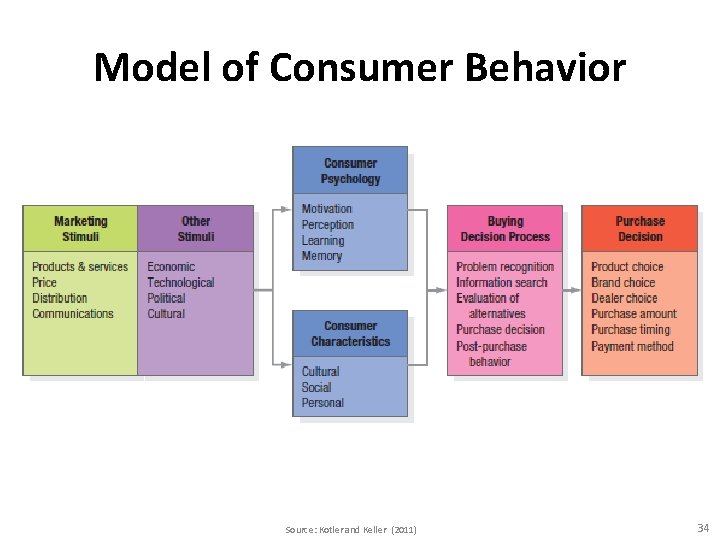 Model of Consumer Behavior

Marketing Stimuli

Products & services
Price
Distribution
Communications

Other Stimuli

Economic
Technological
Political
Cultural

Consumer Psychology

Motivation
Perception
Learning
Memory

Consumer Characteristics

Cultural
Social
Personal

Buying Decision Process

Problem recognition
Information search
Evaluation of alternatives
Purchase decision
Post-purchase behavior

Purchase Decision

Product choice
Brand choice
Dealer choice
Purchase amount
Purchase timing
Payment method

Source: Kotler and Keller (2011)

34